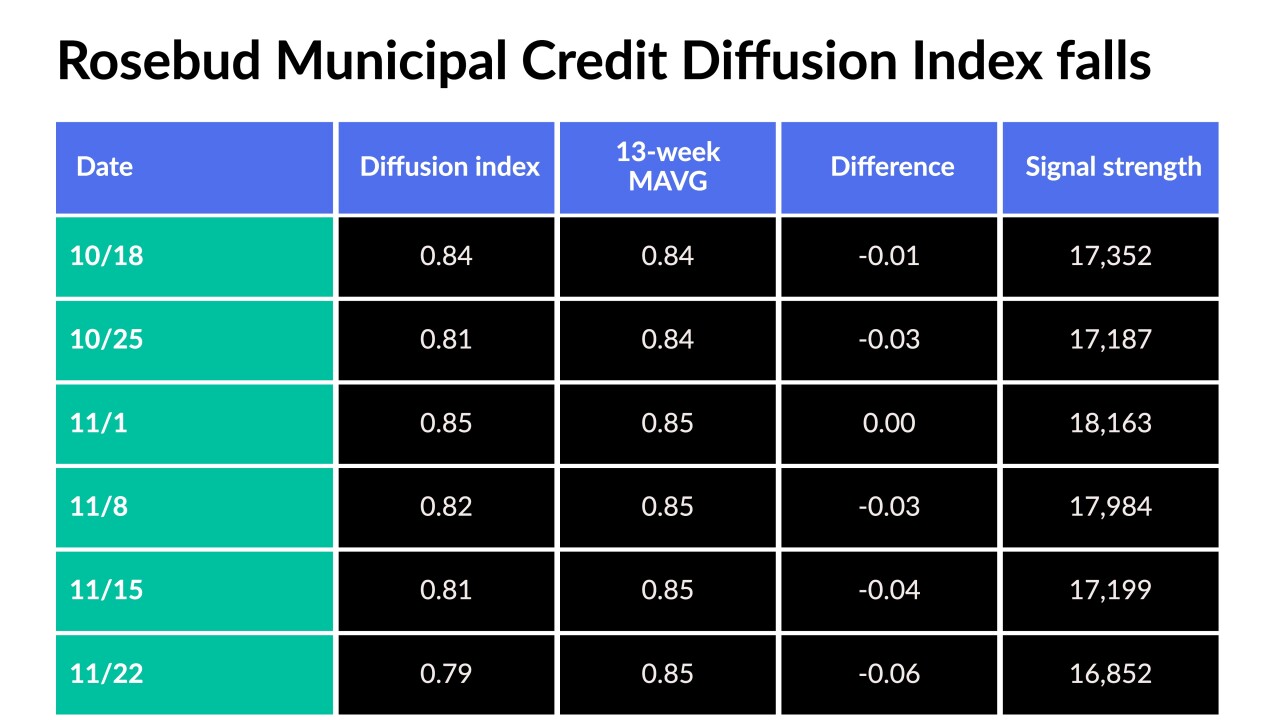 Rosebud Municipal Credit Diffusion Index falls

| Date | Diffusion index | 13-week MAVG | Difference | Signal strength |
|---|---|---|---|---|
| 10/18 | 0.84 | 0.84 | -0.01 | 17,352 |
| 10/25 | 0.81 | 0.84 | -0.03 | 17,187 |
| 11/1 | 0.85 | 0.85 | 0.00 | 18,163 |
| 11/8 | 0.82 | 0.85 | -0.03 | 17,984 |
| 11/15 | 0.81 | 0.85 | -0.04 | 17,199 |
| 11/22 | 0.79 | 0.85 | -0.06 | 16,852 |